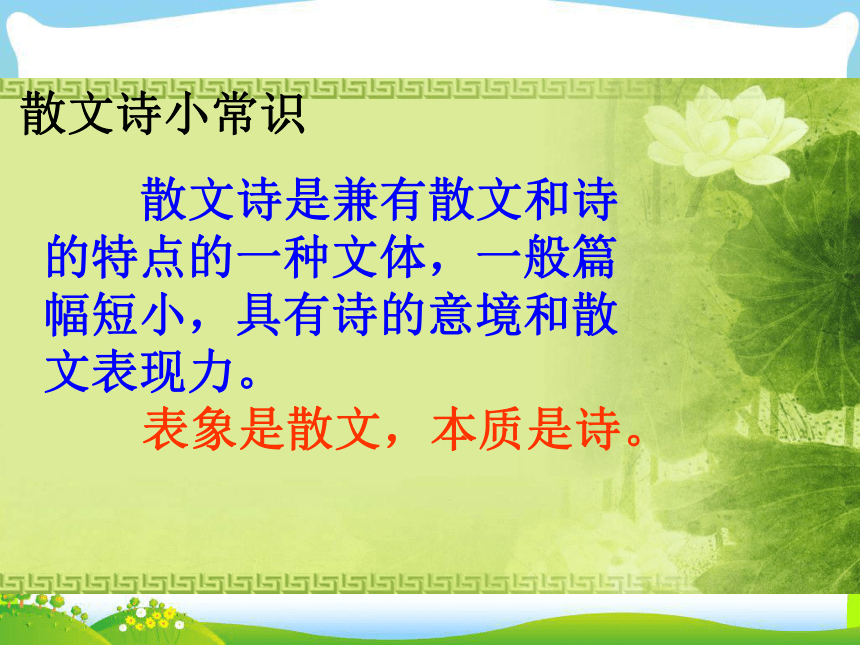 散文诗小常识

散文诗是兼有散文和诗的特点的一种文体，一般篇幅短小，具有诗的意境和散文表现力。

表象是散文，本质是诗。